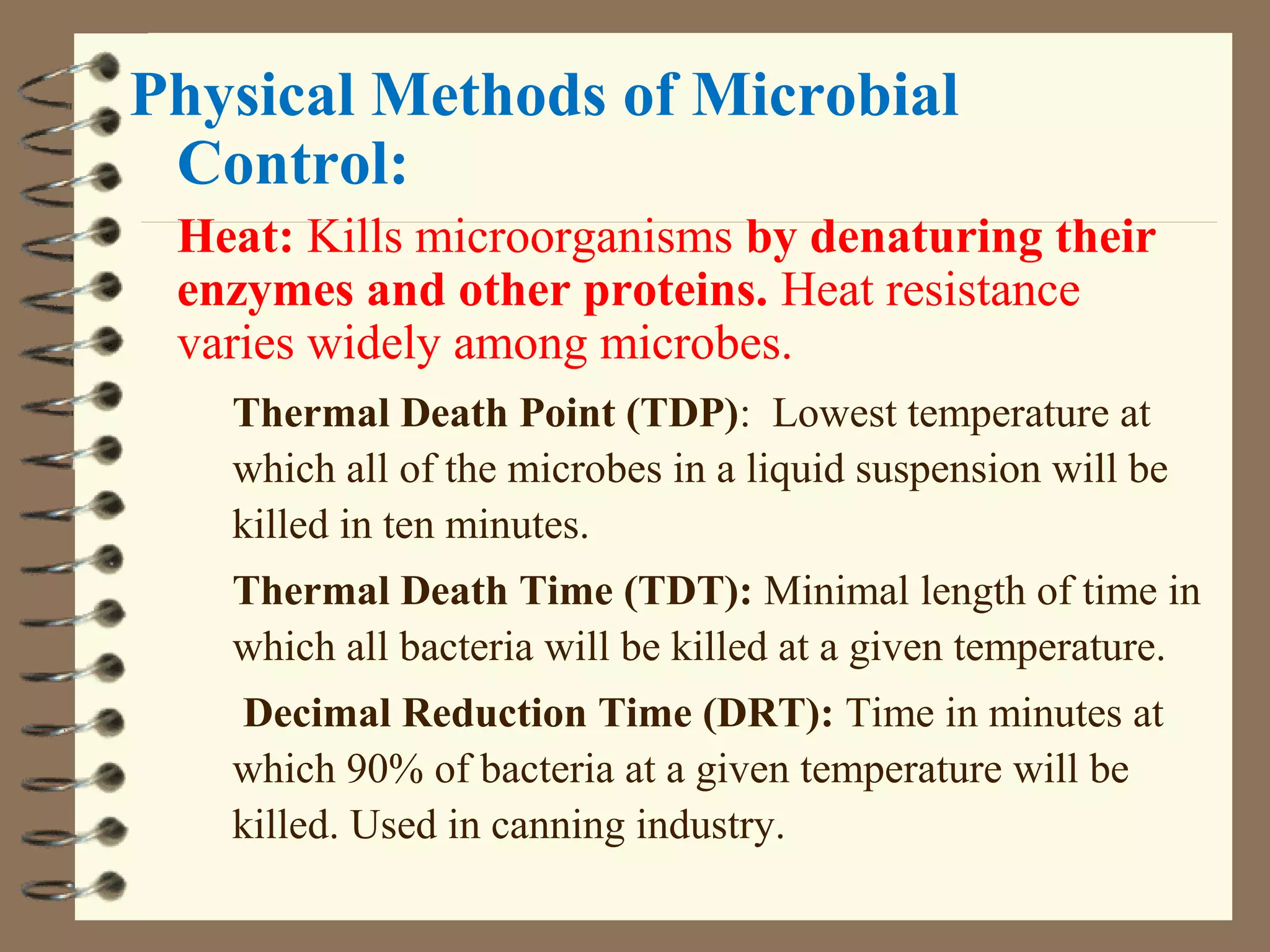 Physical Methods of Microbial Control:

Heat: Kills microorganisms by denaturing their enzymes and other proteins. Heat resistance varies widely among microbes.

Thermal Death Point (TDP): Lowest temperature at which all of the microbes in a liquid suspension will be killed in ten minutes.

Thermal Death Time (TDT): Minimal length of time in which all bacteria will be killed at a given temperature.

Decimal Reduction Time (DRT): Time in minutes at which 90% of bacteria at a given temperature will be killed. Used in canning industry.